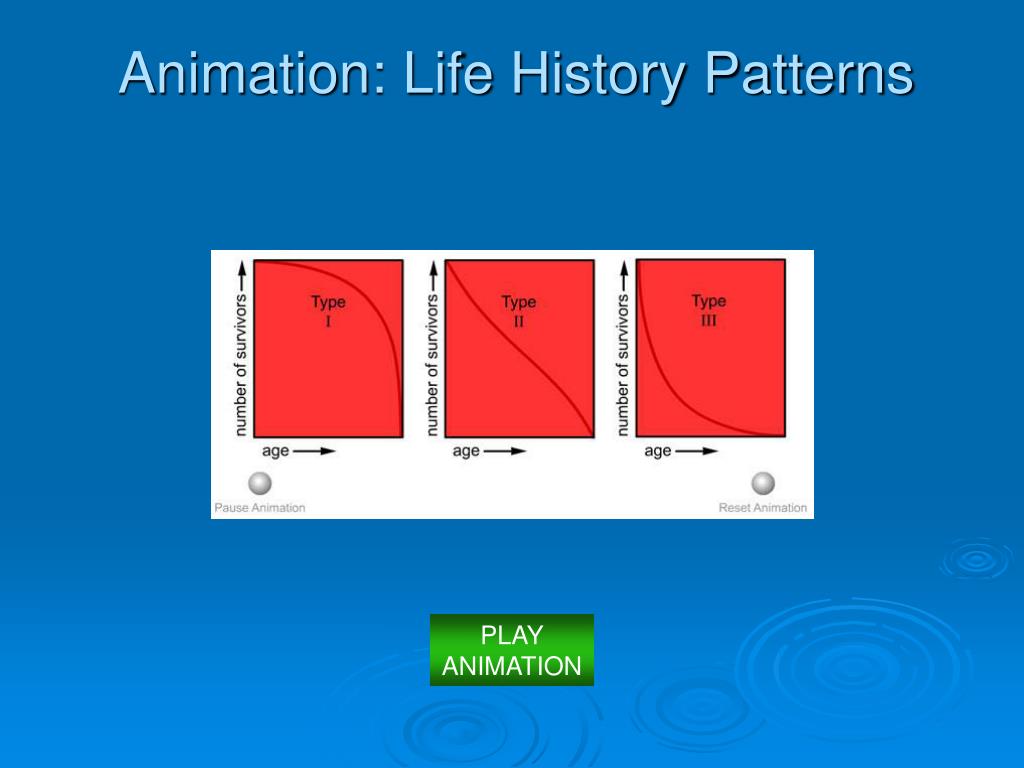 Animation: Life History Patterns

number of survivors

Type I

age

number of survivors

Type II

age

number of survivors

Type III

age

Pause Animation

Reset Animation

PLAY ANIMATION